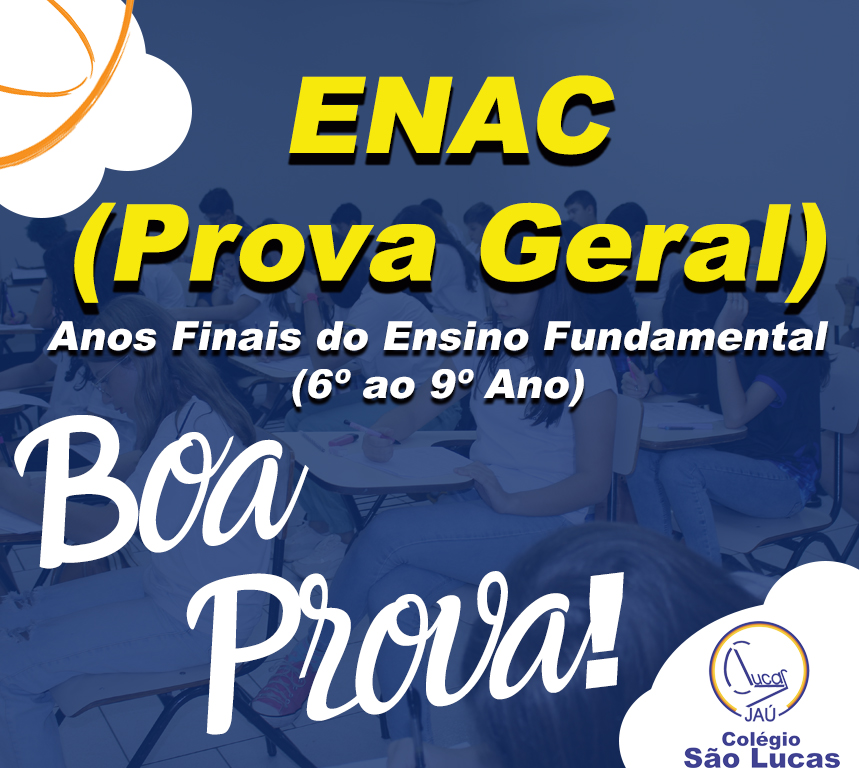 ENAC
(Prova Geral)

Anos Finais do Ensino Fundamental
(6º ao 9º Ano)

Boa Prova!

Lucas
JAÚ
Colégio
São Lucas